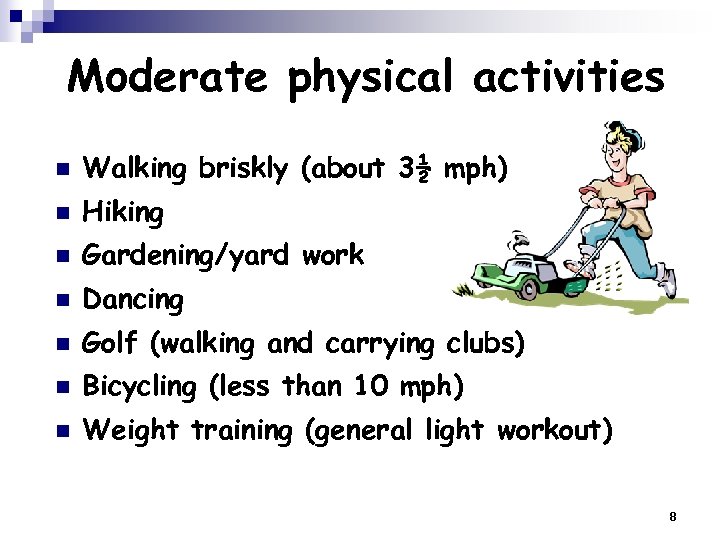 Moderate physical activities

- Walking briskly (about $3\frac{1}{2}$ mph)
- Hiking
- Gardening/yard work
- Dancing
- Golf (walking and carrying clubs)
- Bicycling (less than 10 mph)
- Weight training (general light workout)

8